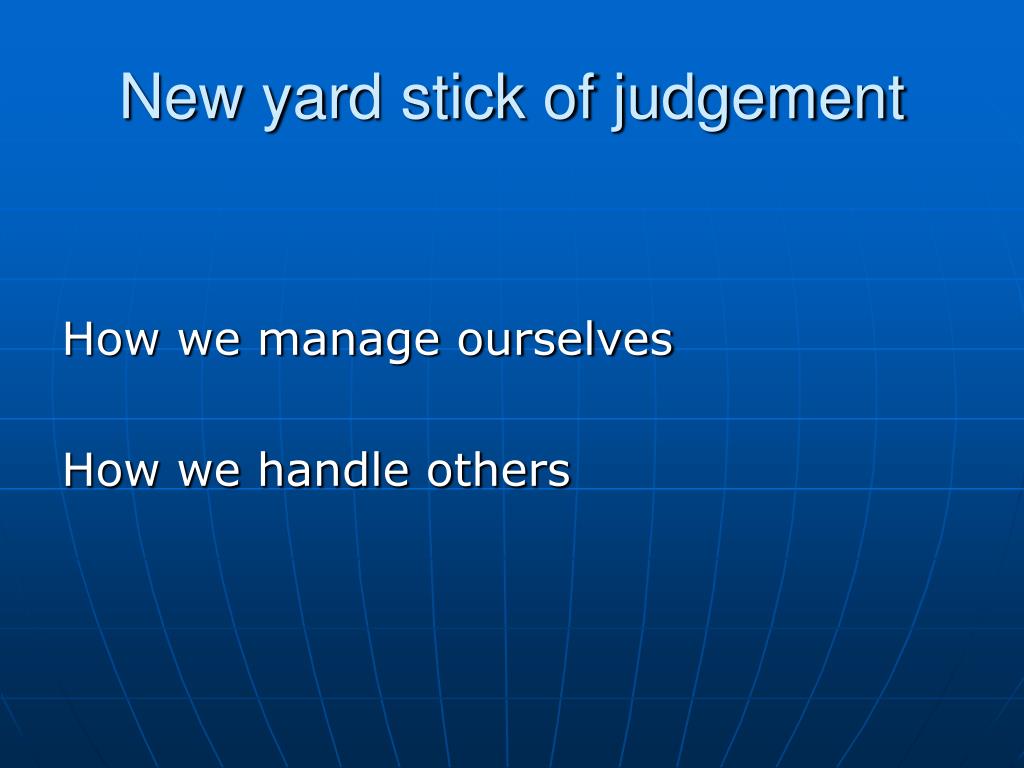 New yard stick of judgement

How we manage ourselves

How we handle others